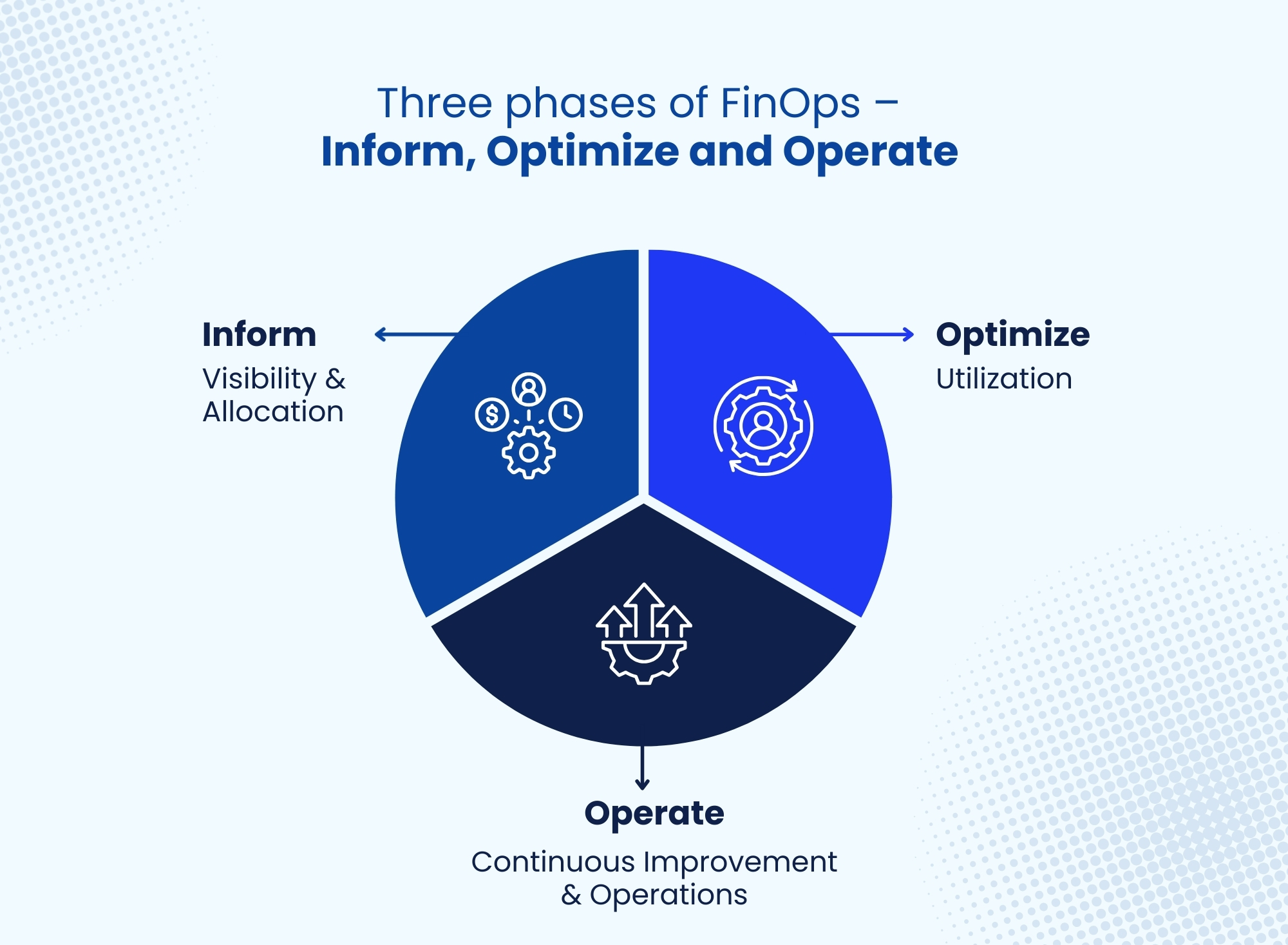 Three phases of FinOps –
Inform, Optimize and Operate

Inform
Visibility & Allocation

Optimize
Utilization

Operate
Continuous Improvement & Operations